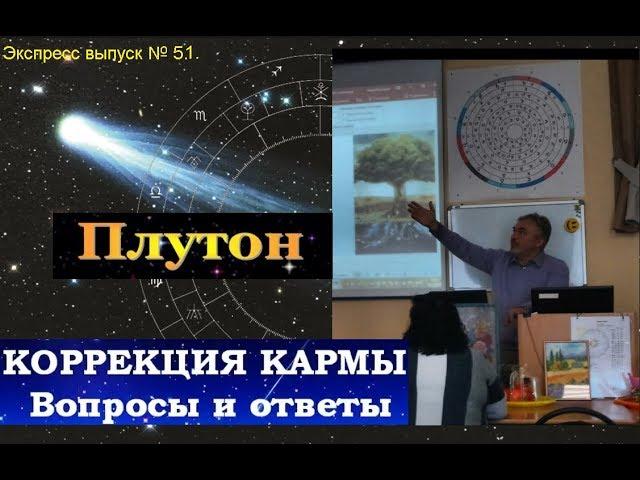 Экспресс выпуск № 51.

Плутон

КОРРЕКЦИЯ КАРМЫ
Вопросы и ответы